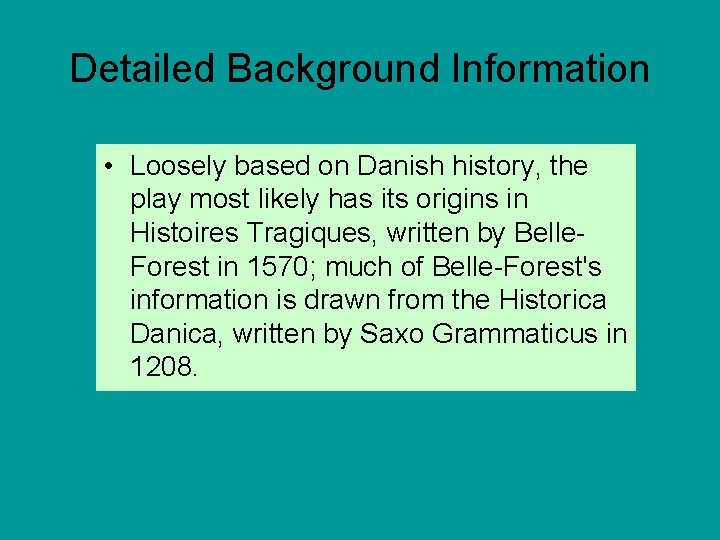 Detailed Background Information

• Loosely based on Danish history, the play most likely has its origins in Histoires Tragiques, written by Belle-Forest in 1570; much of Belle-Forest's information is drawn from the Historica Danica, written by Saxo Grammaticus in 1208.